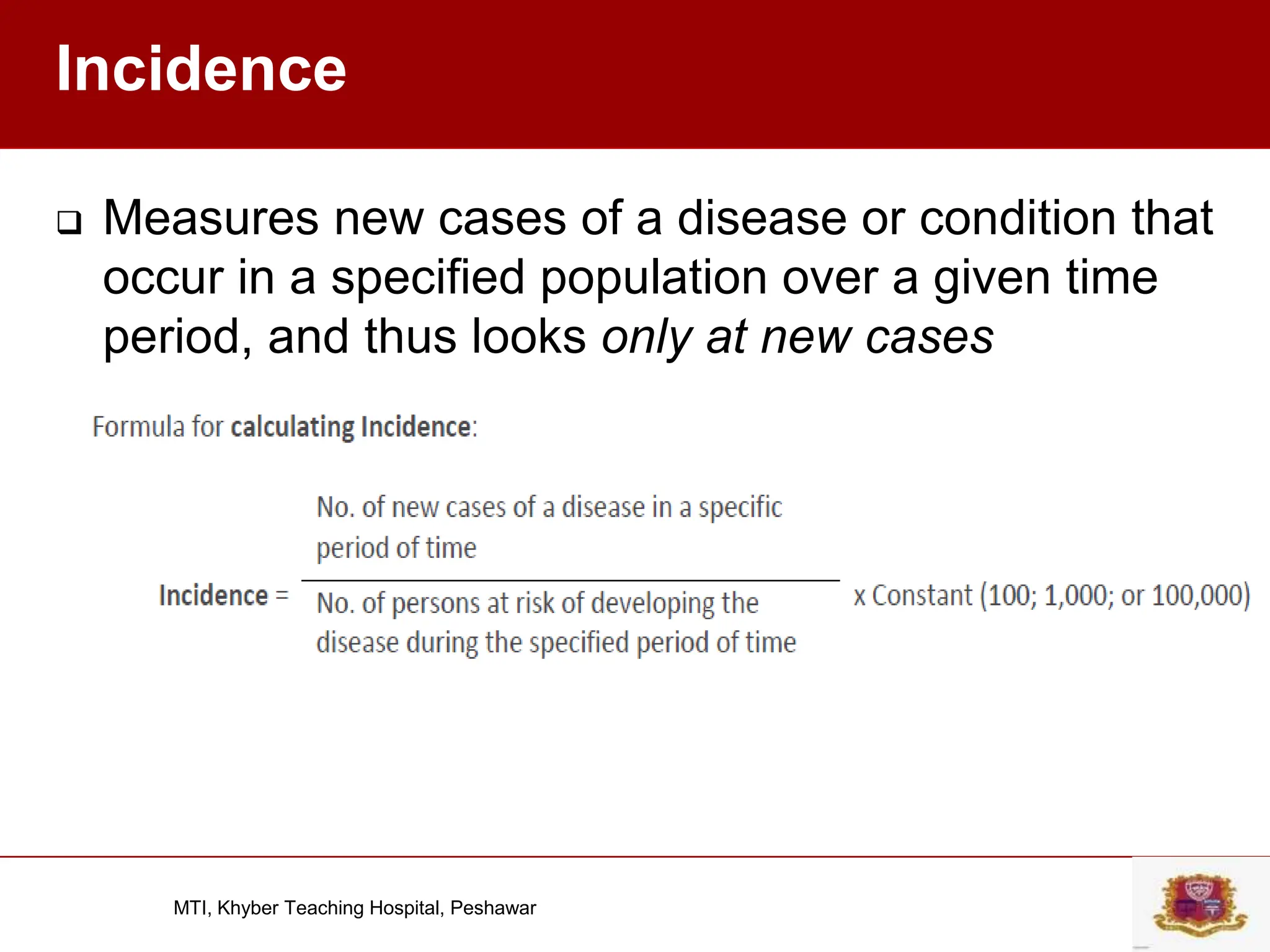 Incidence

❑ Measures new cases of a disease or condition that occur in a specified population over a given time period, and thus looks only at new cases

Formula for calculating Incidence:

Incidence = $\frac{\text{No. of new cases of a disease in a specific period of time}}{\text{No. of persons at risk of developing the disease during the specified period of time}}$ x Constant (100; 1,000; or 100,000)

MTI, Khyber Teaching Hospital, Peshawar